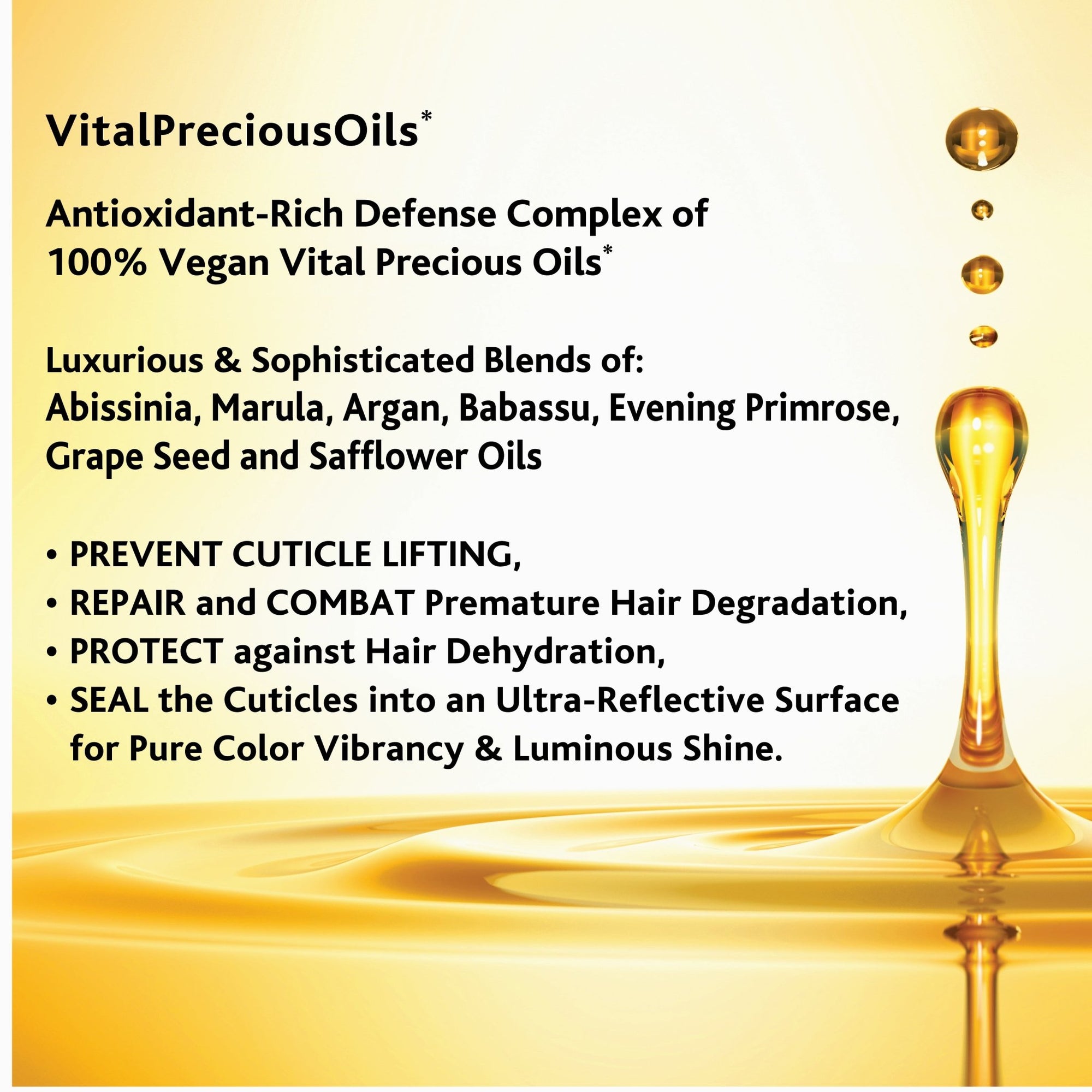 VitalPreciousOils*

Antioxidant-Rich Defense Complex of 100% Vegan Vital Precious Oils*

Luxurious & Sophisticated Blends of:
Abissinia, Marula, Argan, Babassu, Evening Primrose, Grape Seed and Safflower Oils

• PREVENT CUTICLE LIFTING,
• REPAIR and COMBAT Premature Hair Degradation,
• PROTECT against Hair Dehydration,
• SEAL the Cuticles into an Ultra-Reflective Surface for Pure Color Vibrancy & Luminous Shine.